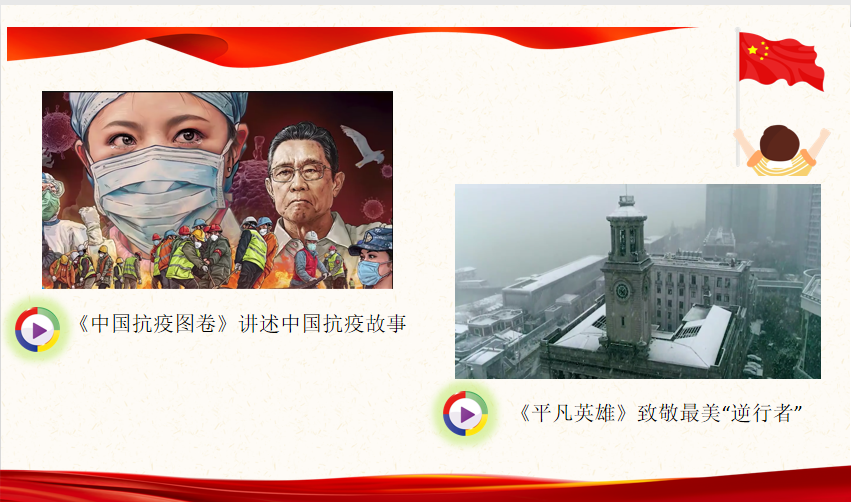 《中国抗疫图卷》讲述中国抗疫故事

《平凡英雄》致敬最美“逆行者”